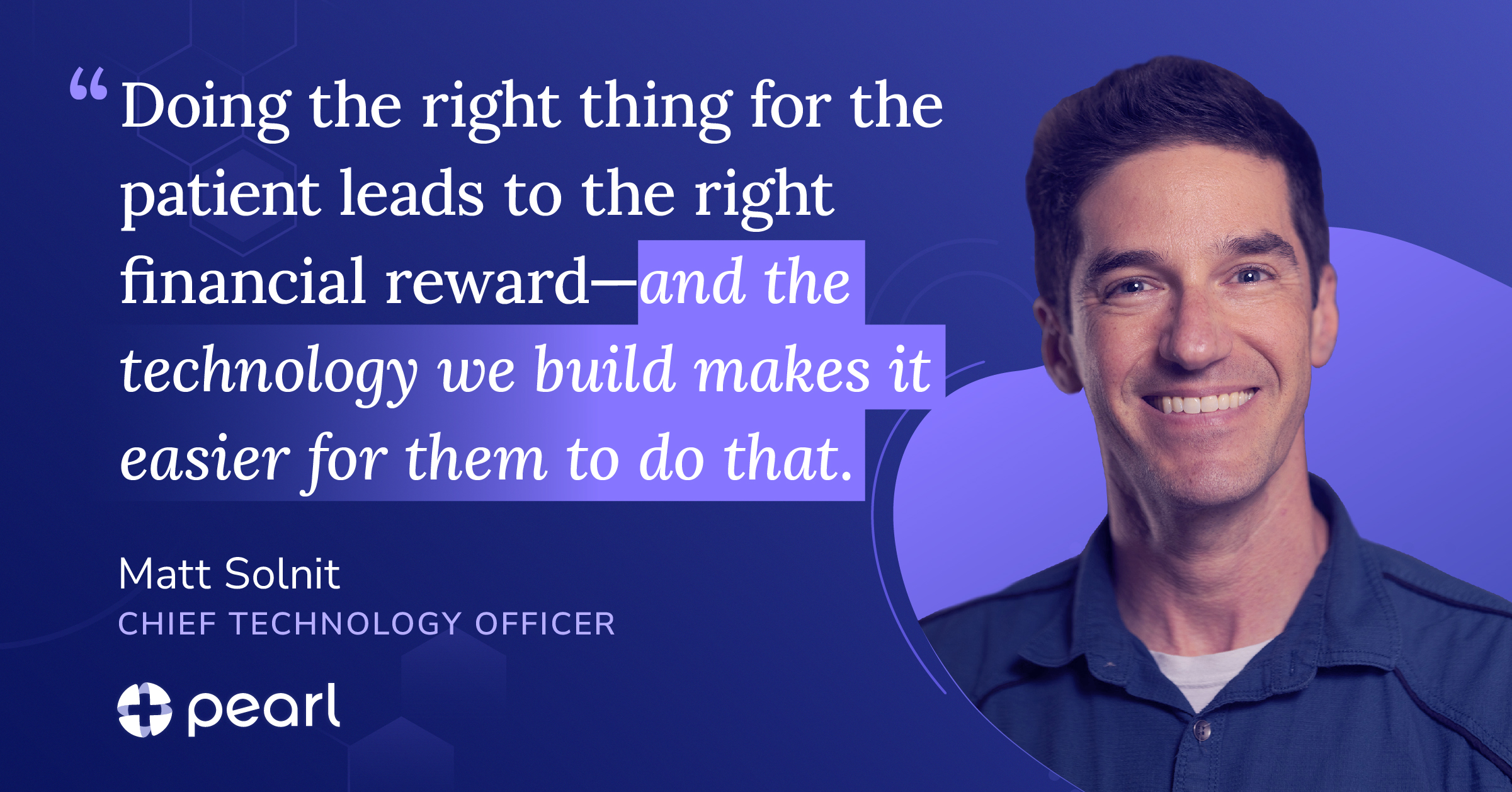 “Doing the right thing for the patient leads to the right financial reward—and the technology we build makes it easier for them to do that.

Matt Solnit
CHIEF TECHNOLOGY OFFICER

pearl